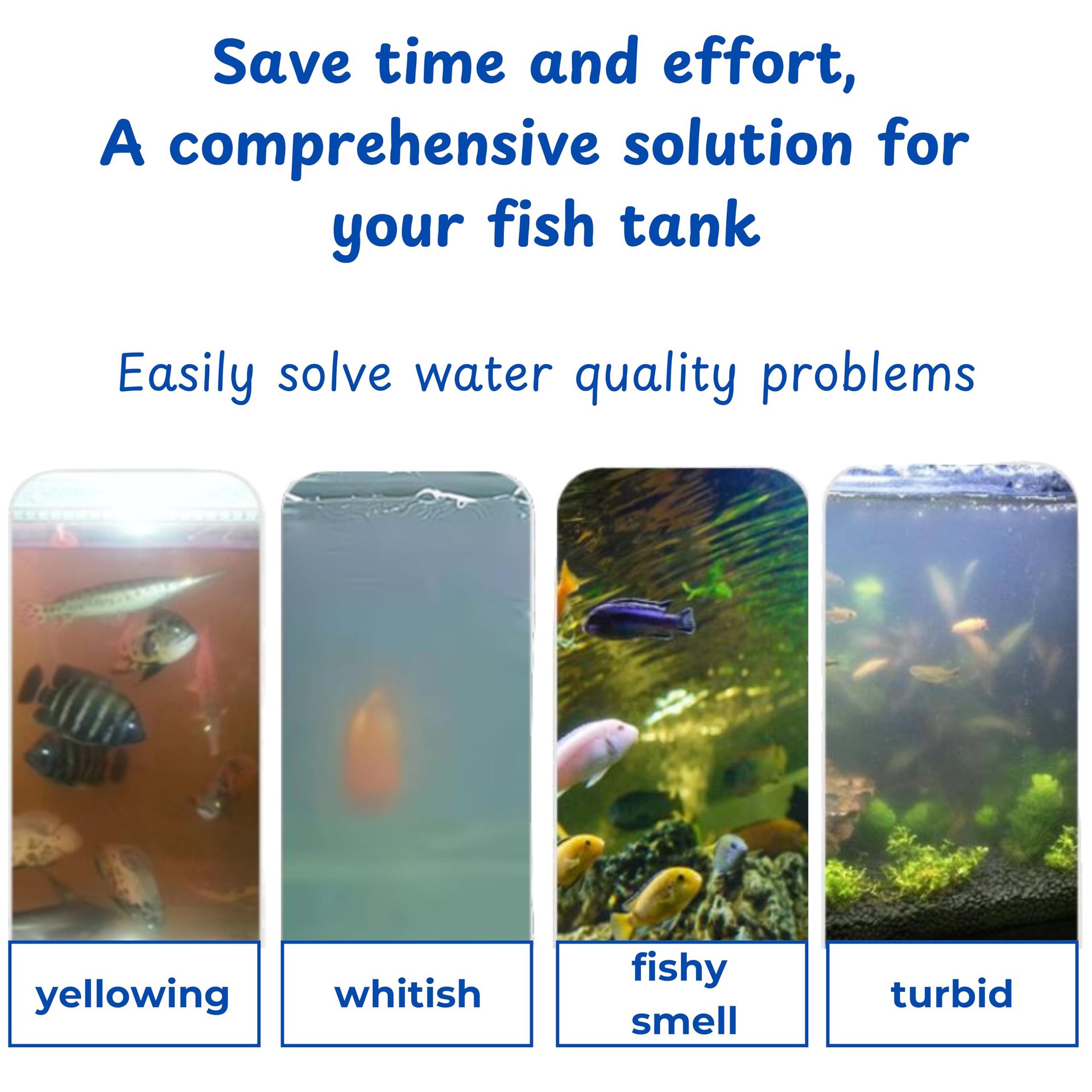 Save time and effort,
A comprehensive solution for your fish tank

Easily solve water quality problems

yellowing

whitish

fishy smell

turbid